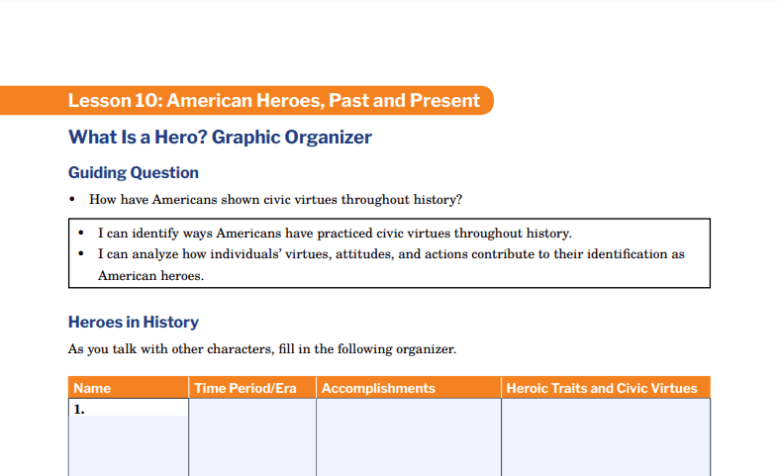 Lesson 10: American Heroes, Past and Present

What Is a Hero? Graphic Organizer

Guiding Question

• How have Americans shown civic virtues throughout history?

• I can identify ways Americans have practiced civic virtues throughout history.
• I can analyze how individuals' virtues, attitudes, and actions contribute to their identification as American heroes.

Heroes in History

As you talk with other characters, fill in the following organizer.

| Name | Time Period/Era | Accomplishments | Heroic Traits and Civic Virtues |
|---|---|---|---|
| 1. | | | |